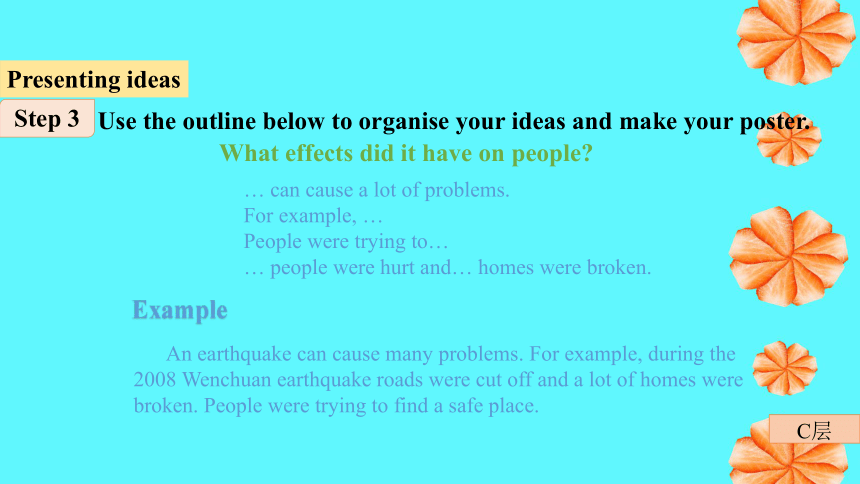 Presenting ideas

Step 3 Use the outline below to organise your ideas and make your poster.

What effects did it have on people?

… can cause a lot of problems.
For example, …
People were trying to…
… people were hurt and… homes were broken.

Example

An earthquake can cause many problems. For example, during the 2008 Wenchuan earthquake roads were cut off and a lot of homes were broken. People were trying to find a safe place.

C层